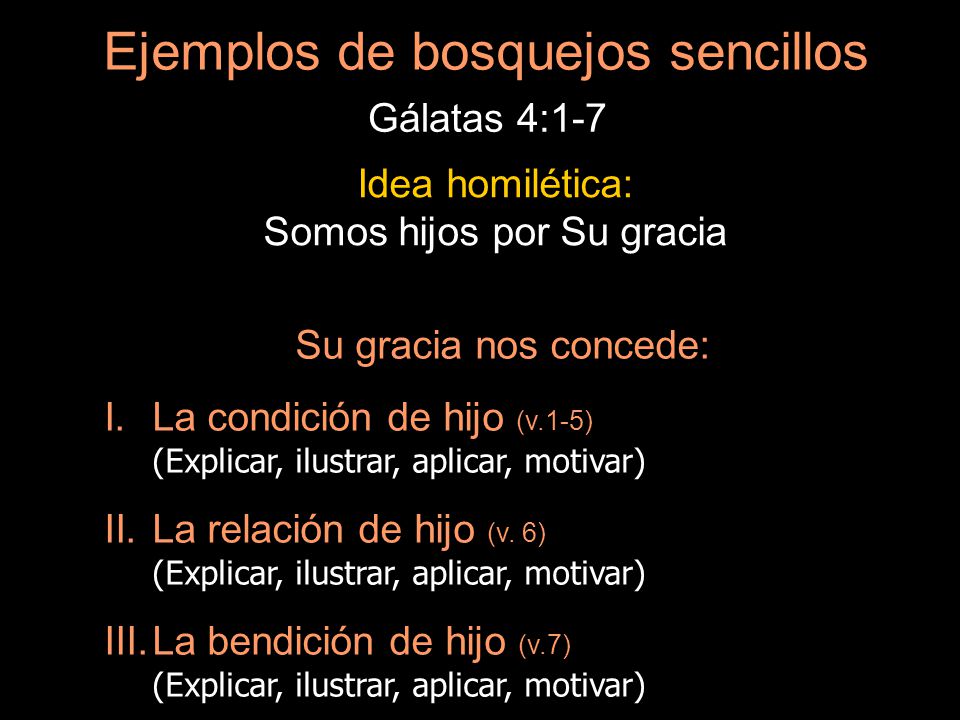 Ejemplos de bosquejos sencillos

Gálatas 4:1-7

Idea homilética:
Somos hijos por Su gracia

Su gracia nos concede:

I. La condición de hijo (v.1-5)
(Explicar, ilustrar, aplicar, motivar)

II. La relación de hijo (v. 6)
(Explicar, ilustrar, aplicar, motivar)

III. La bendición de hijo (v.7)
(Explicar, ilustrar, aplicar, motivar)